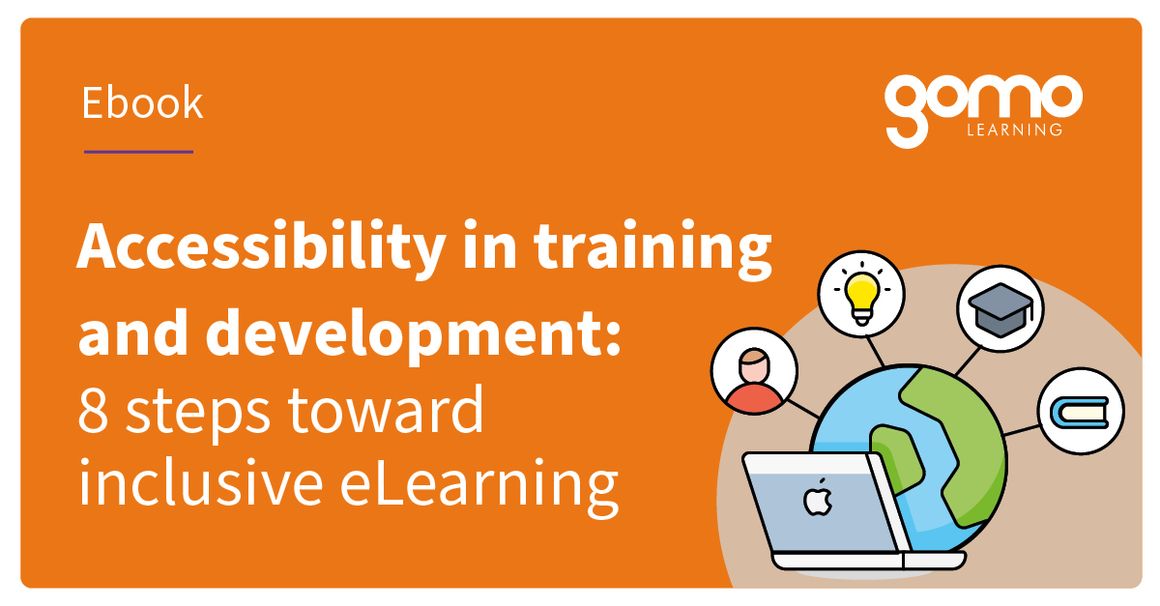 Ebook

gomo
LEARNING

Accessibility in training and development:
8 steps toward inclusive eLearning